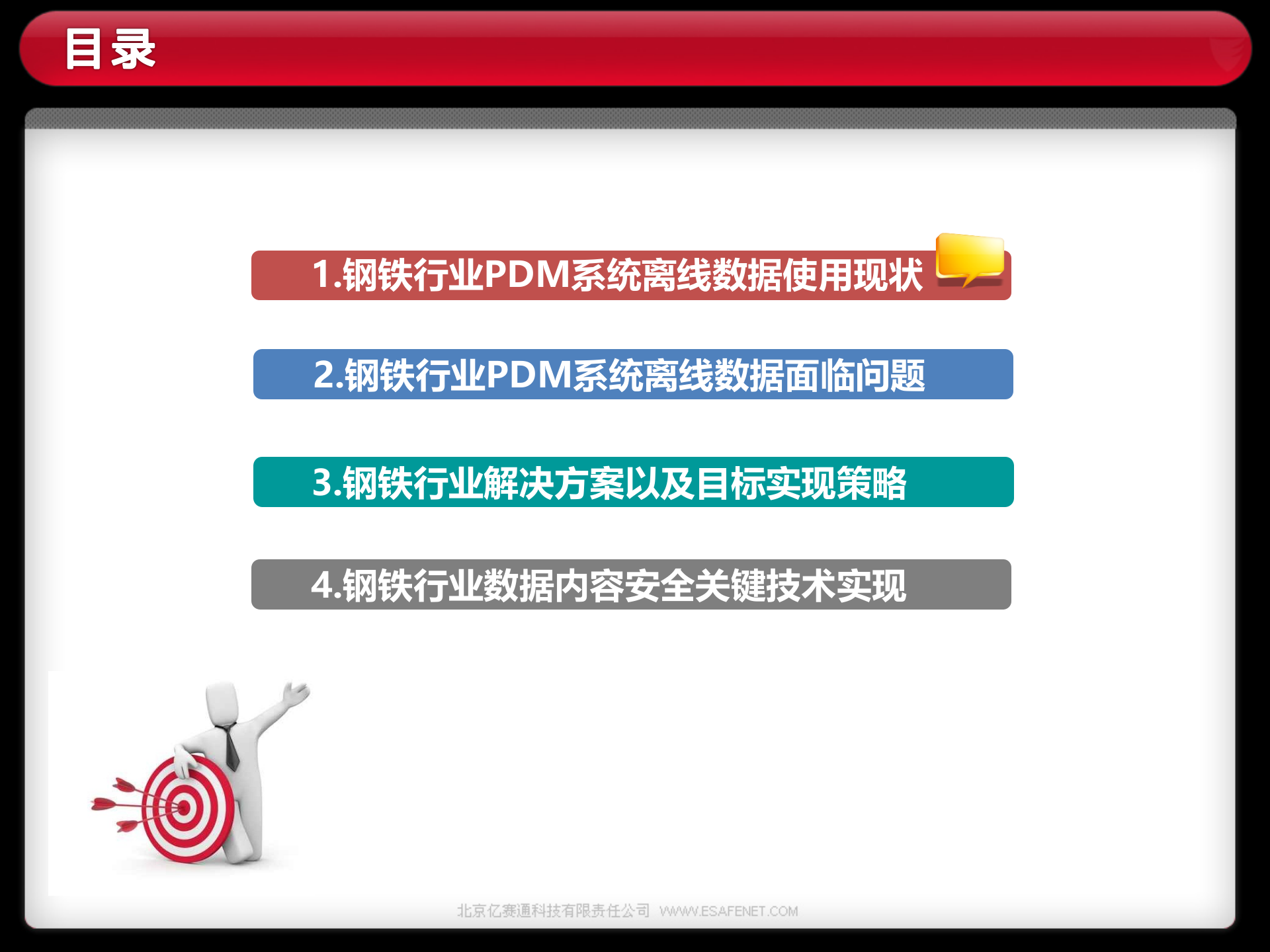 目录

1.钢铁行业PDM系统离线数据使用现状

2.钢铁行业PDM系统离线数据面临问题

3.钢铁行业解决方案以及目标实现策略

4.钢铁行业数据内容安全关键技术实现

北京亿赛通科技有限责任公司 WWW.ESAFENET.COM